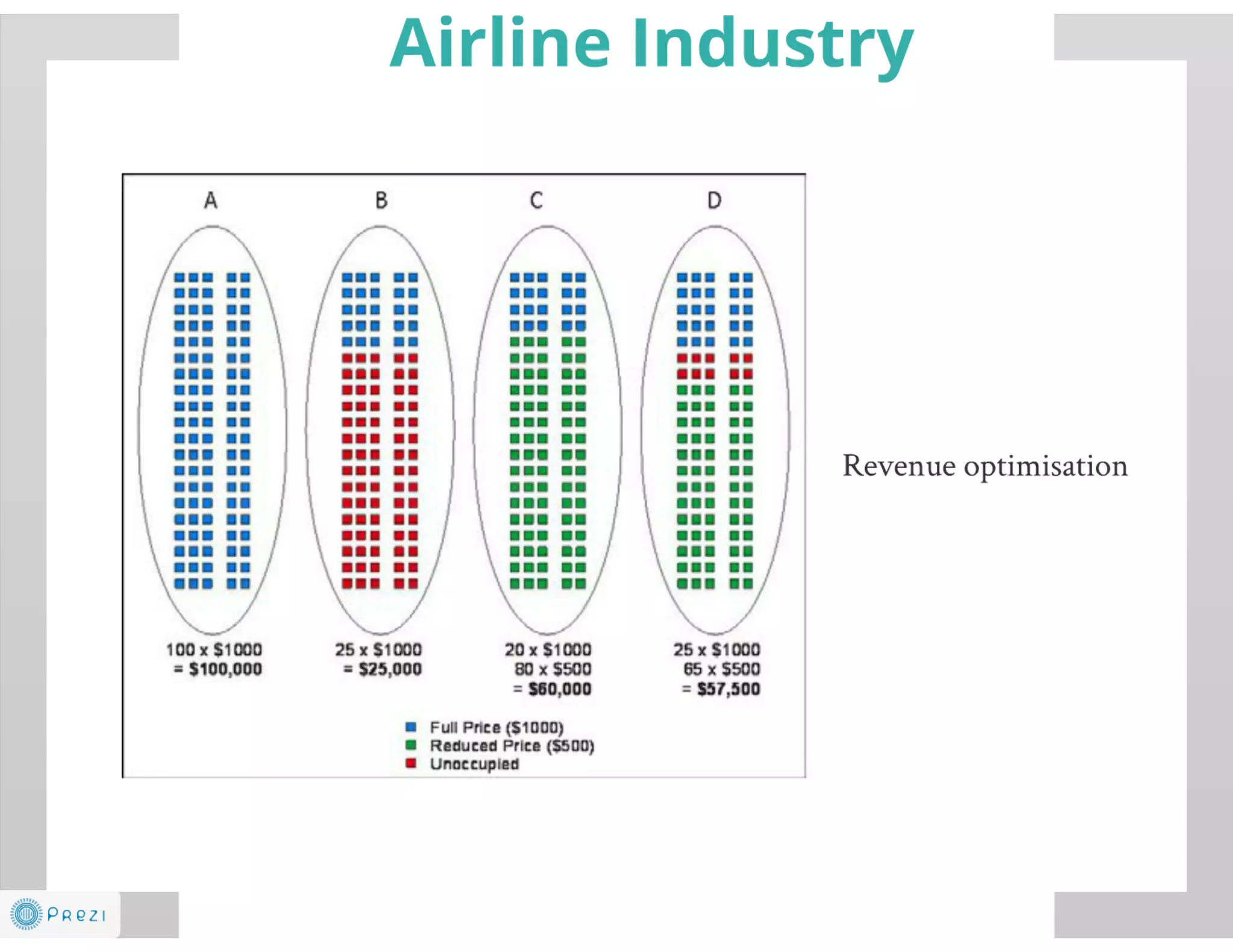 Airline Industry

A

B

C

D

100 x \$1000
= \$100,000

25 x \$1000
= \$25,000

20 x \$1000
80 x \$500
= \$60,000

25 x \$1000
65 x \$500
= \$57,500

Full Price (\$1000)
Reduced Price (\$500)
Unoccupied

Revenue optimisation

Prezi